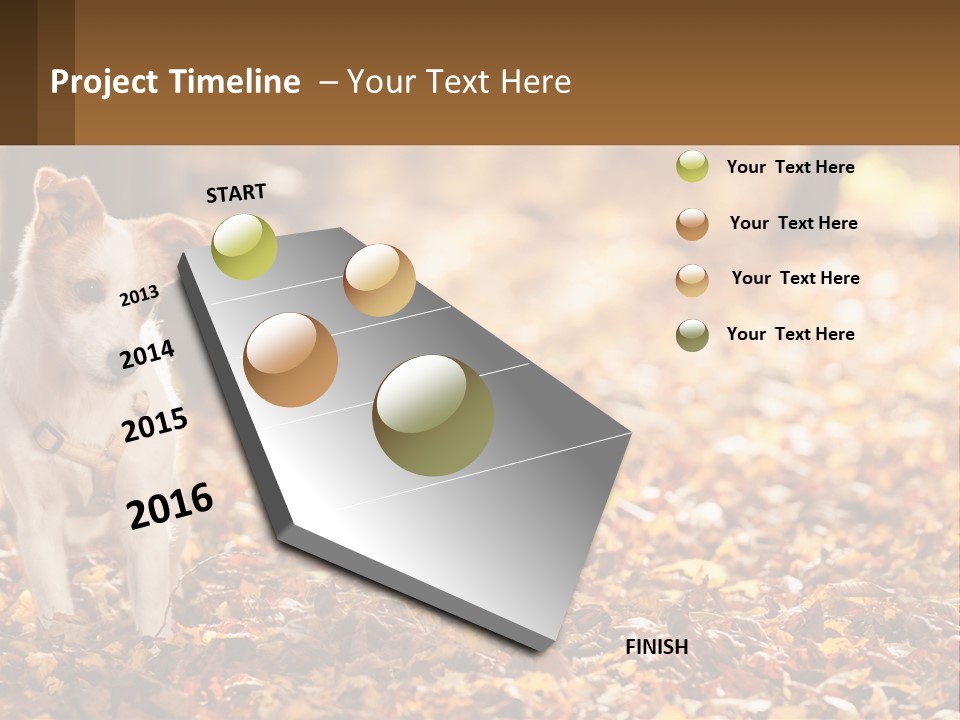 Project Timeline – Your Text Here

START

2013

2014

2015

2016

FINISH

Your Text Here

Your Text Here

Your Text Here

Your Text Here